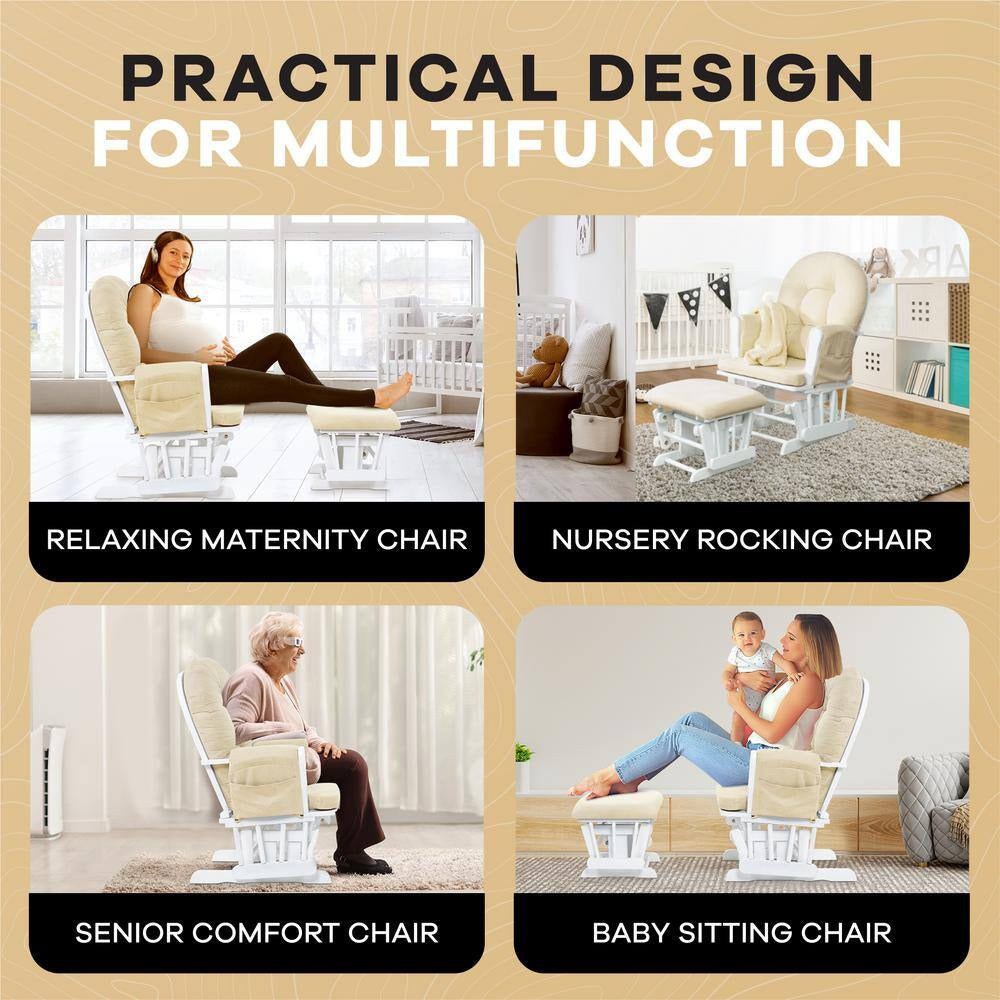 PRACTICAL DESIGN
FOR MULTIFUNCTION

RELAXING MATERNITY CHAIR

NURSERY ROCKING CHAIR

SENIOR COMFORT CHAIR

BABY SITTING CHAIR